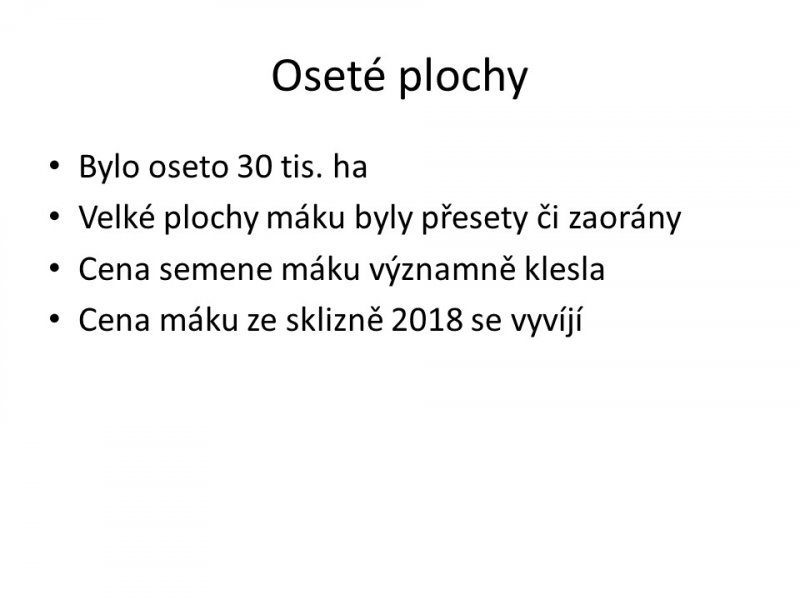 Oseté plochy

• Bylo oseto 30 tis. ha
• Velké plochy máku byly přesety či zaorány
• Cena semene máku významně klesla
• Cena máku ze sklizně 2018 se vyvíjí